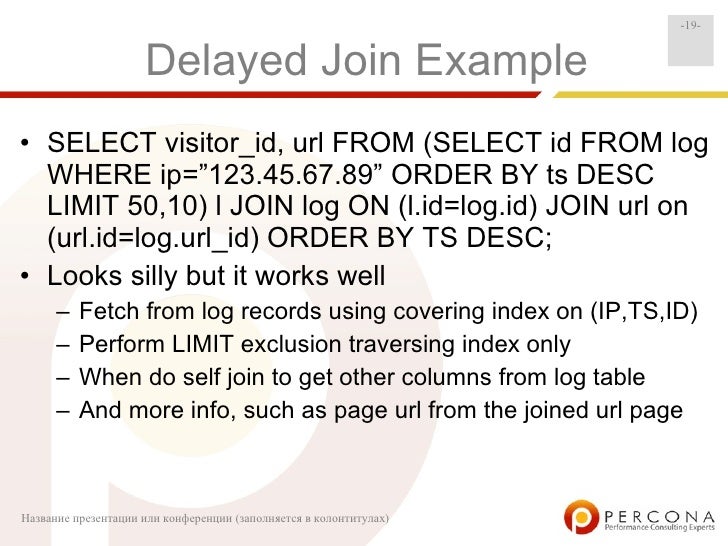 -19-

Delayed Join Example

• SELECT visitor_id, url FROM (SELECT id FROM log WHERE ip=”123.45.67.89” ORDER BY ts DESC LIMIT 50,10) l JOIN log ON (l.id=log.id) JOIN url on (url.id=log.url_id) ORDER BY TS DESC;
• Looks silly but it works well
– Fetch from log records using covering index on (IP,TS,ID)
– Perform LIMIT exclusion traversing index only
– When do self join to get other columns from log table
– And more info, such as page url from the joined url page

Название презентации или конференции (заполняется в колонтитулах)

PERCONA
Performance Consulting Experts